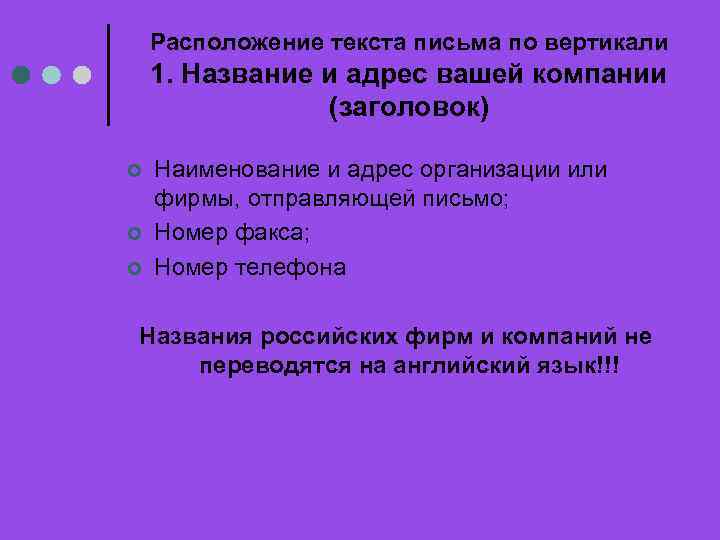 Расположение текста письма по вертикали
1. Название и адрес вашей компании (заголовок)

Наименование и адрес организации или фирмы, отправляющей письмо;
Номер факса;
Номер телефона

Названия российских фирм и компаний не переводятся на английский язык!!!